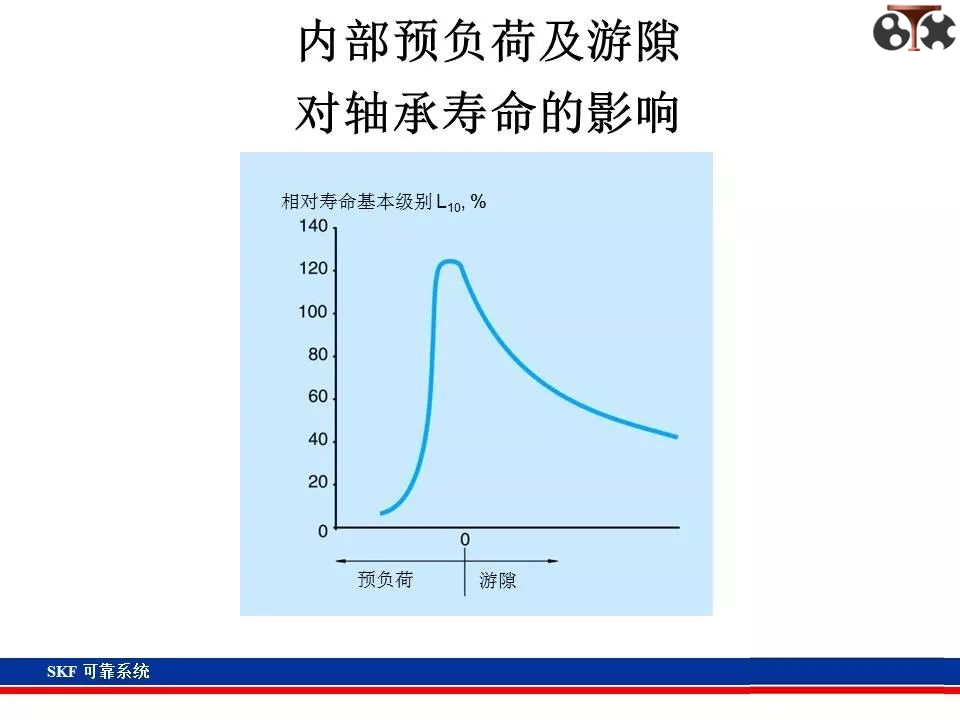 内部预负荷及游隙
对轴承寿命的影响

相对寿命基本级别 $L_{10}$, %

140
120
100
80
60
40
20
0

0

预负荷
游隙

SKF 可靠系统